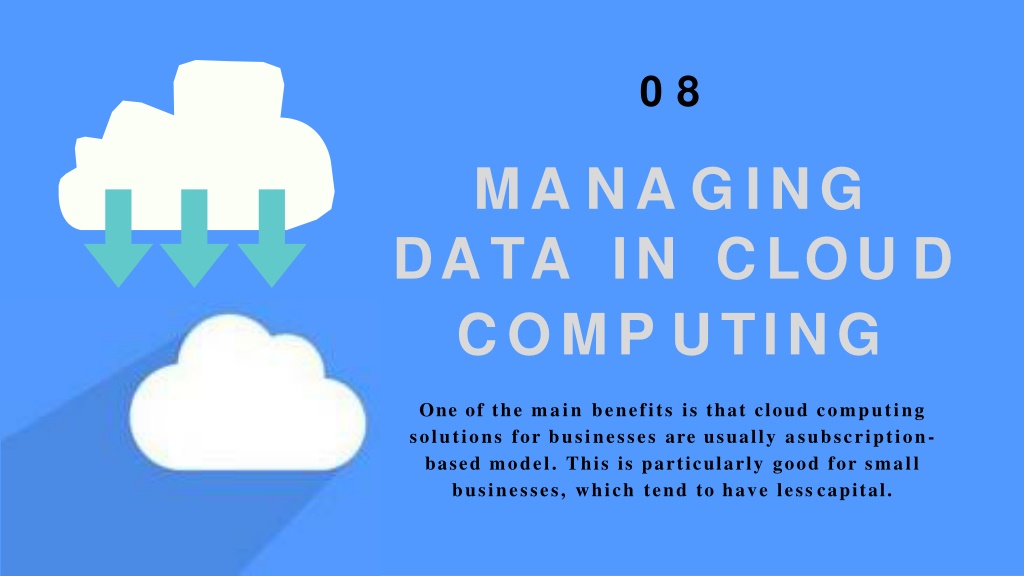 08

MANAGING DATA IN CLOUD COMPUTING

One of the main benefits is that cloud computing solutions for businesses are usually asubscription-based model. This is particularly good for small businesses, which tend to have lesscapital.